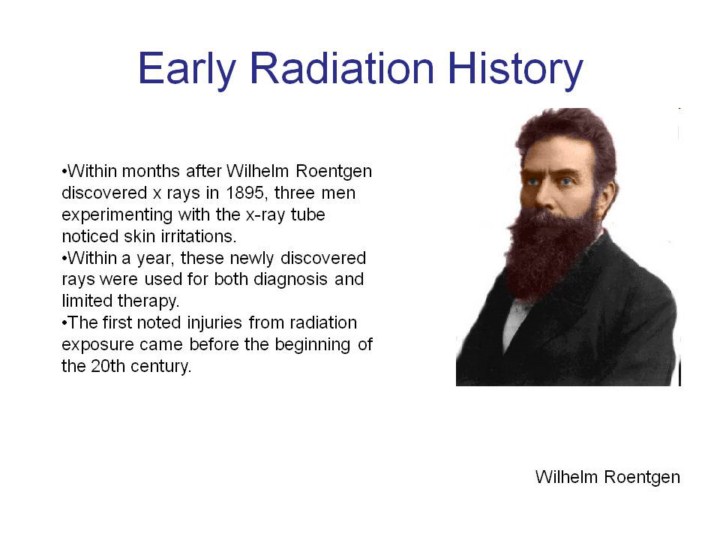 Early Radiation History

•Within months after Wilhelm Roentgen discovered x rays in 1895, three men experimenting with the x-ray tube noticed skin irritations.
•Within a year, these newly discovered rays were used for both diagnosis and limited therapy.
•The first noted injuries from radiation exposure came before the beginning of the 20th century.

Wilhelm Roentgen